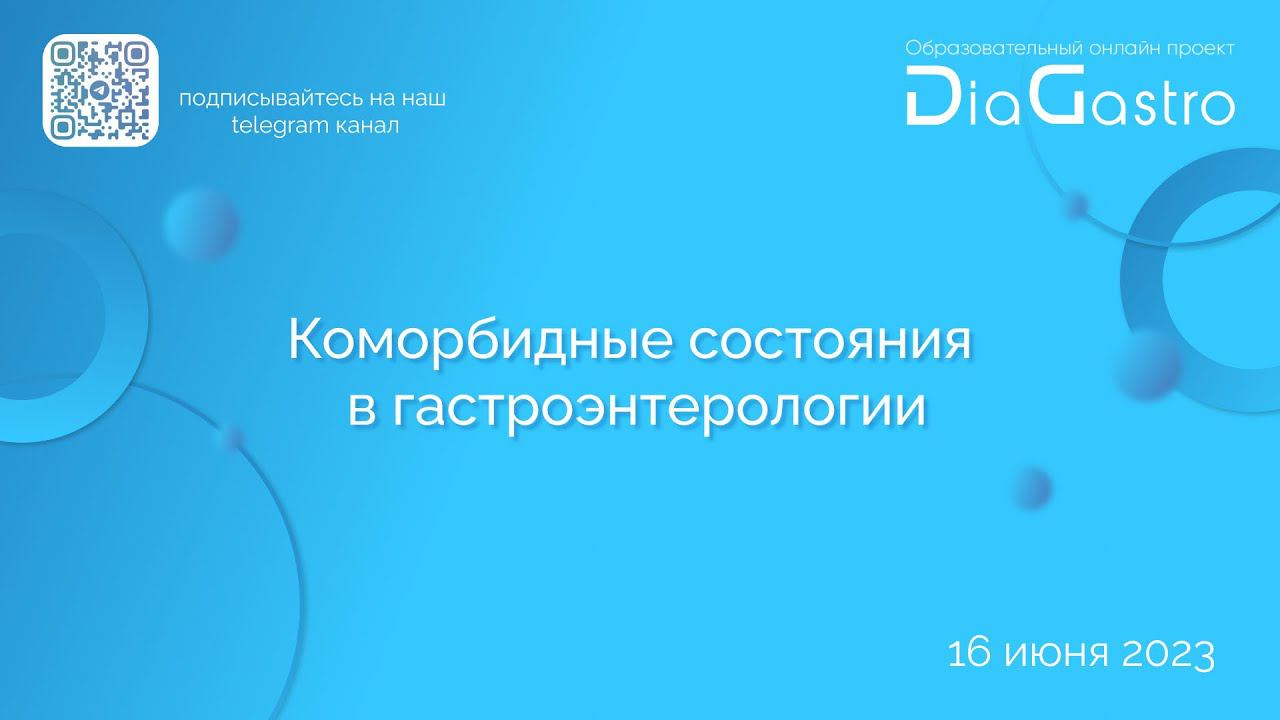 подписывайтесь на наш telegram канал

Образовательный онлайн проект
DiaGastro

Коморбидные состояния в гастроэнтерологии

16 июня 2023